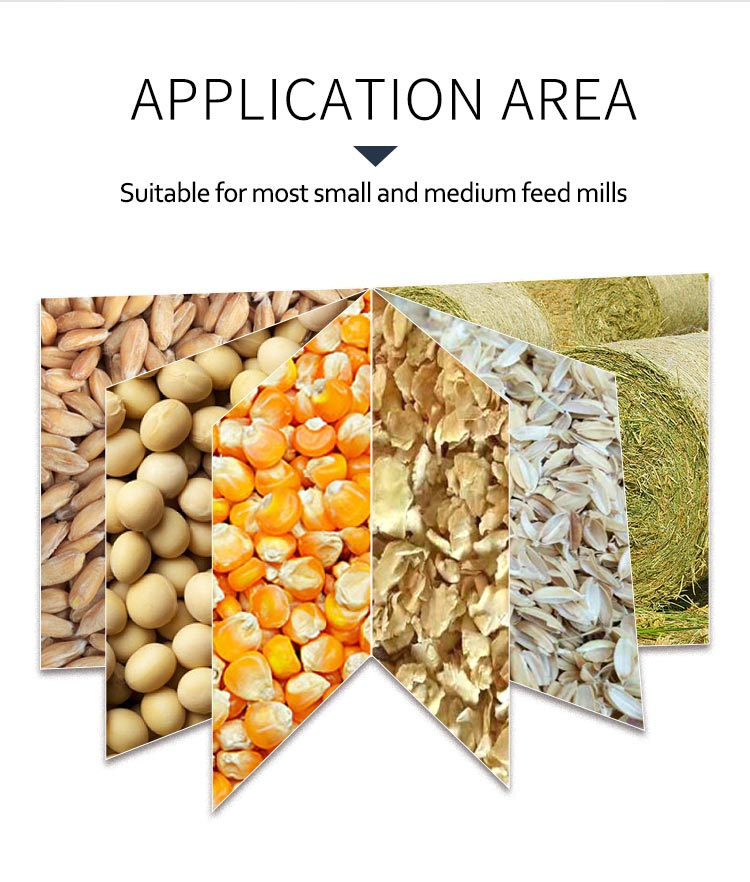 APPLICATION AREA

Suitable for most small and medium feed mills